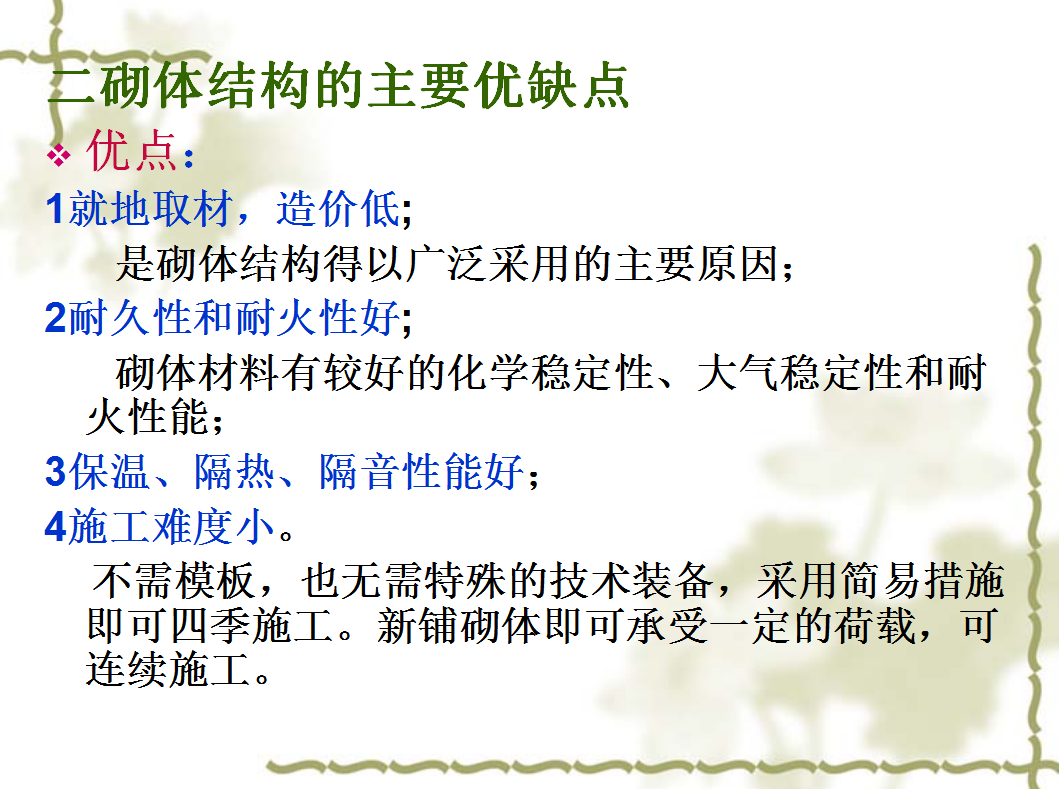 二砌体结构的主要优缺点

❖ 优点：

1就地取材，造价低;

是砌体结构得以广泛采用的主要原因；

2耐久性和耐火性好;

砌体材料有较好的化学稳定性、大气稳定性和耐火性能；

3保温、隔热、隔音性能好；

4施工难度小。

不需模板，也无需特殊的技术装备，采用简易措施即可四季施工。新铺砌体即可承受一定的荷载，可连续施工。